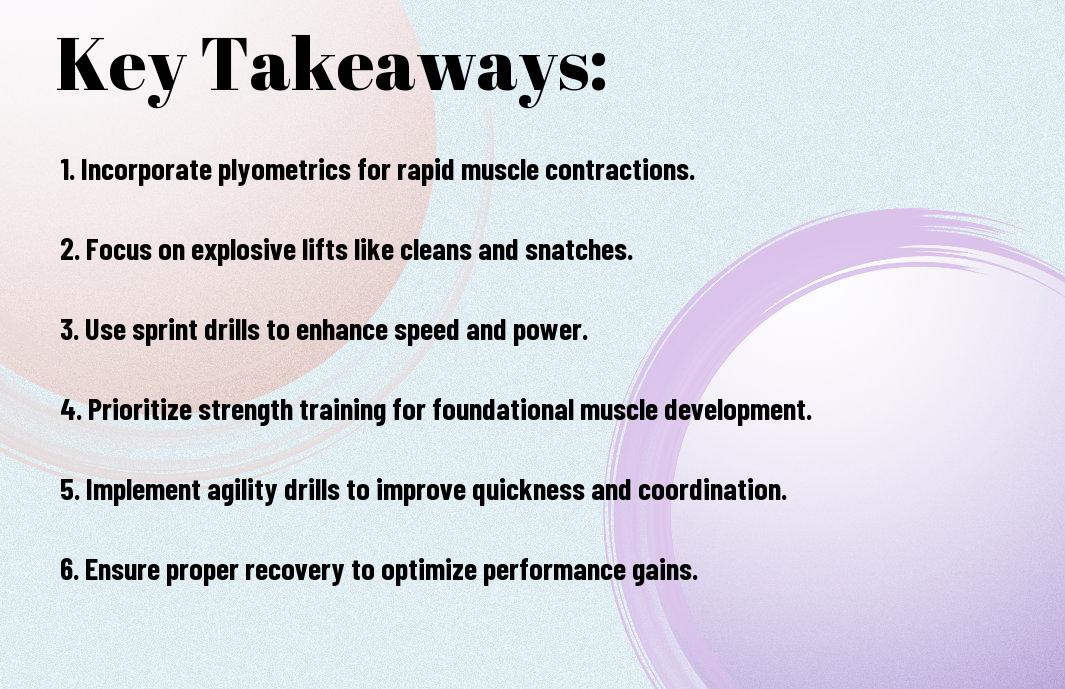 Key Takeaways:

1. Incorporate plyometrics for rapid muscle contractions.

2. Focus on explosive lifts like cleans and snatches.

3. Use sprint drills to enhance speed and power.

4. Prioritize strength training for foundational muscle development.

5. Implement agility drills to improve quickness and coordination.

6. Ensure proper recovery to optimize performance gains.